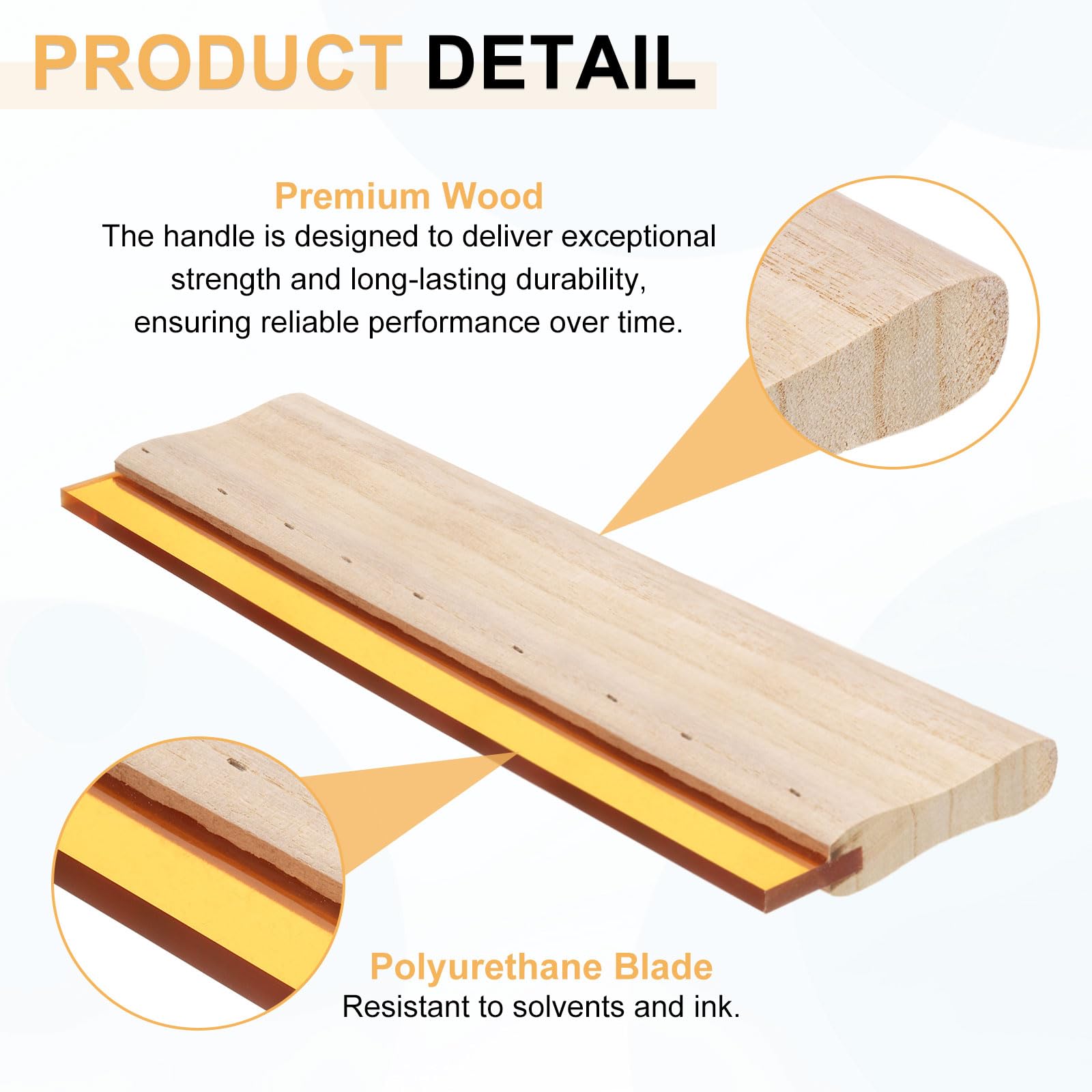 PRODUCT DETAIL

Premium Wood
The handle is designed to deliver exceptional strength and long-lasting durability, ensuring reliable performance over time.

Polyurethane Blade
Resistant to solvents and ink.